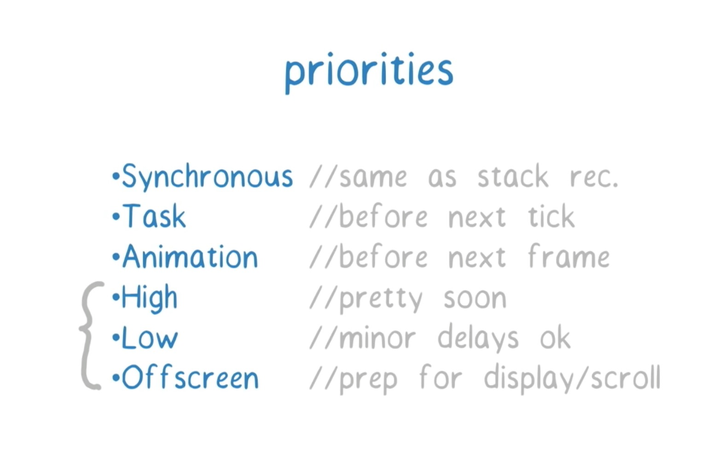 priorities

•Synchronous //same as stack rec.
•Task //before next tick
•Animation //before next frame
•High //pretty soon
•Low //minor delays ok
•Offscreen //prep for display/scroll